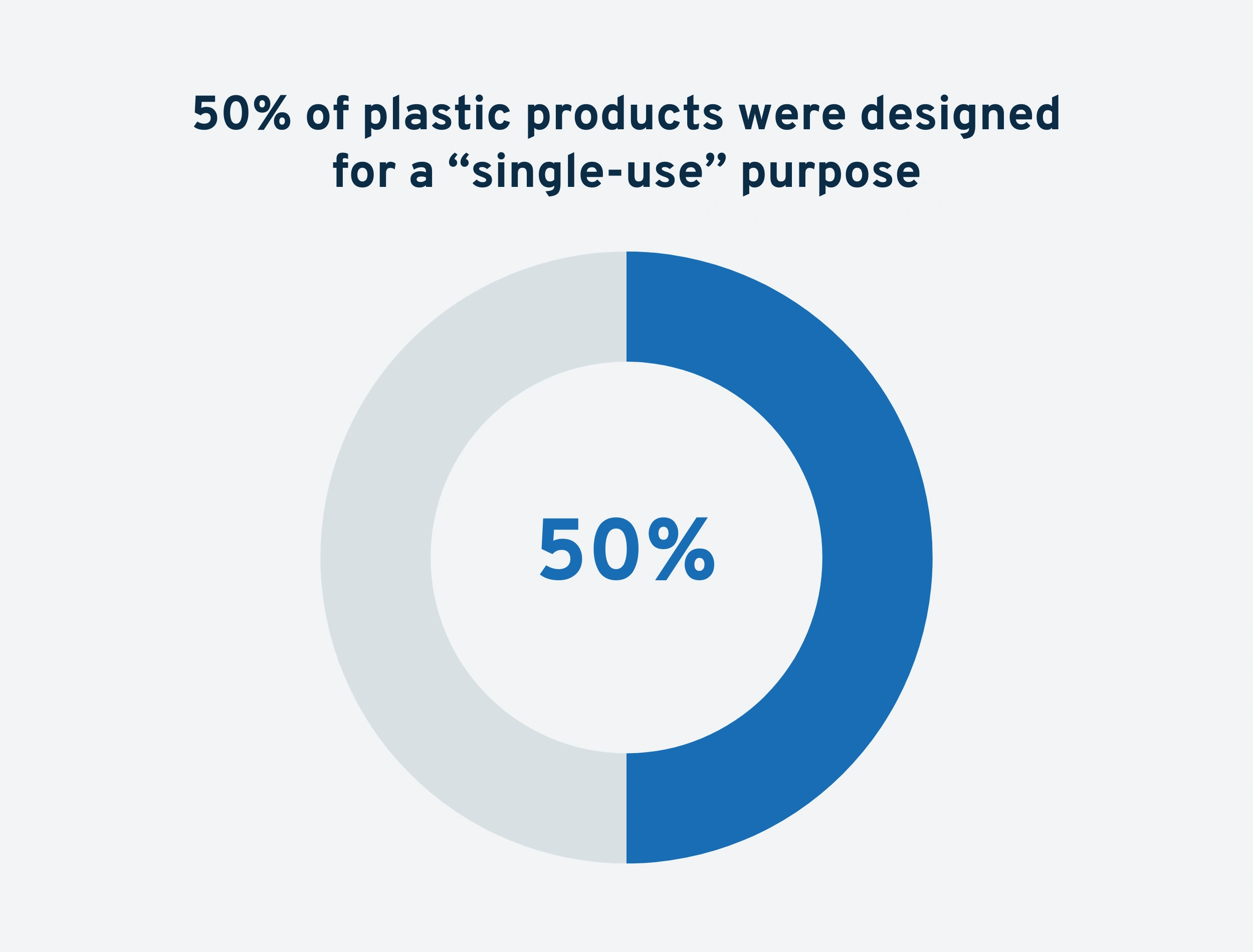 50% of plastic products were designed for a “single-use” purpose

50%